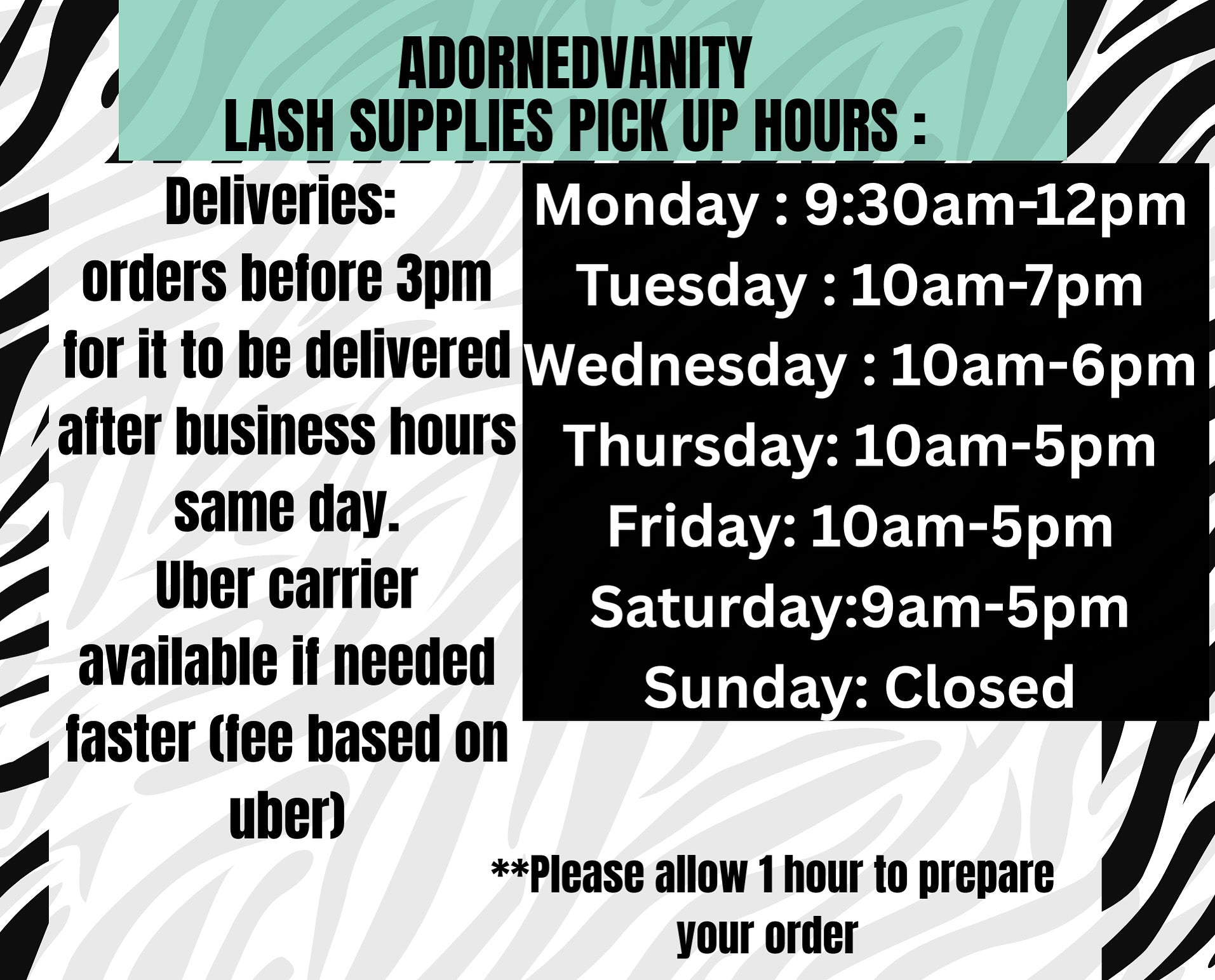 ADORNEDVANITY
LASH SUPPLIES PICK UP HOURS :

Deliveries:
orders before 3pm for it to be delivered after business hours same day.
Uber carrier available if needed faster (fee based on uber)

Monday : 9:30am-12pm
Tuesday : 10am-7pm
Wednesday : 10am-6pm
Thursday: 10am-5pm
Friday: 10am-5pm
Saturday:9am-5pm
Sunday: Closed

**Please allow 1 hour to prepare your order